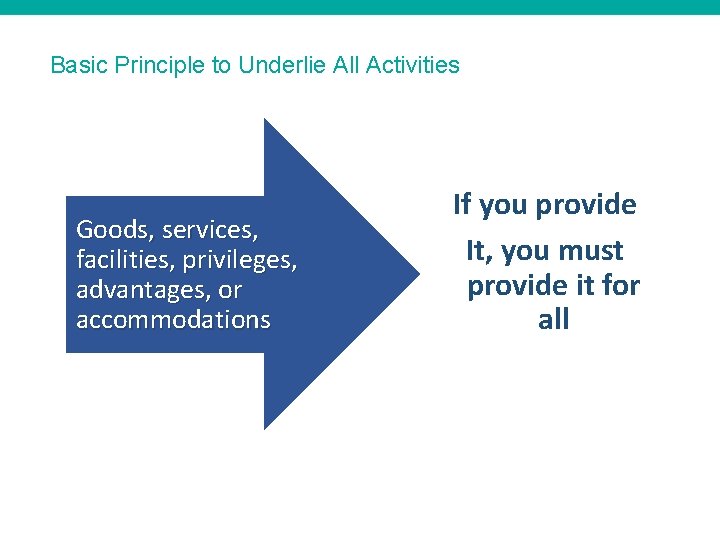 Basic Principle to Underlie All Activities

Goods, services, facilities, privileges, advantages, or accommodations

If you provide

It, you must provide it for all